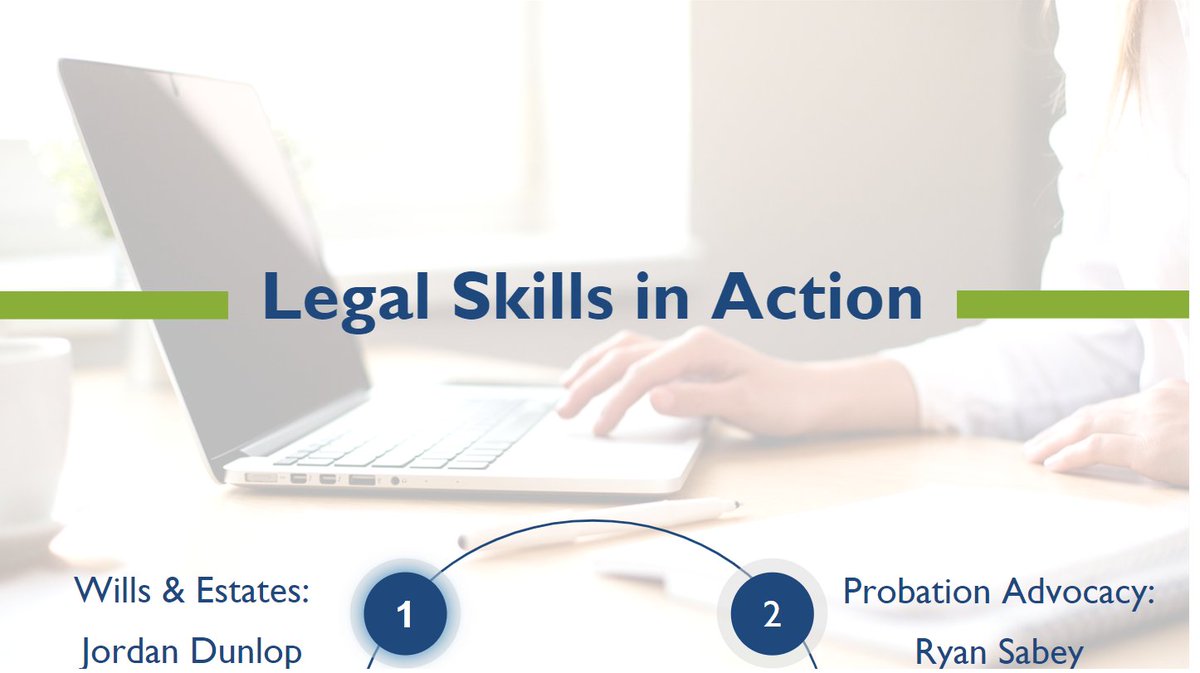 Legal Skills in Action

Wills & Estates:
Jordan Dunlop

1

2

Probation Advocacy:
Ryan Sabey